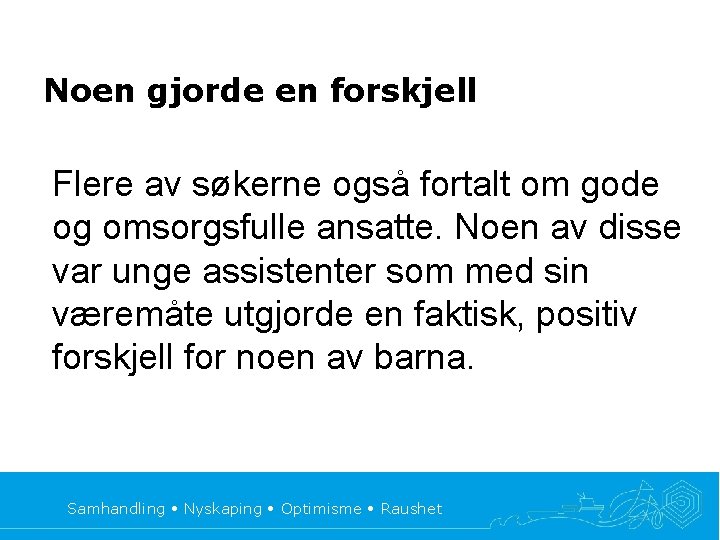 Noen gjorde en forskjell

Flere av søkerne også fortalt om gode og omsorgsfulle ansatte. Noen av disse var unge assistenter som med sin væremåte utgjorde en faktisk, positiv forskjell for noen av barna.

Samhandling • Nyskaping • Optimisme • Raushet